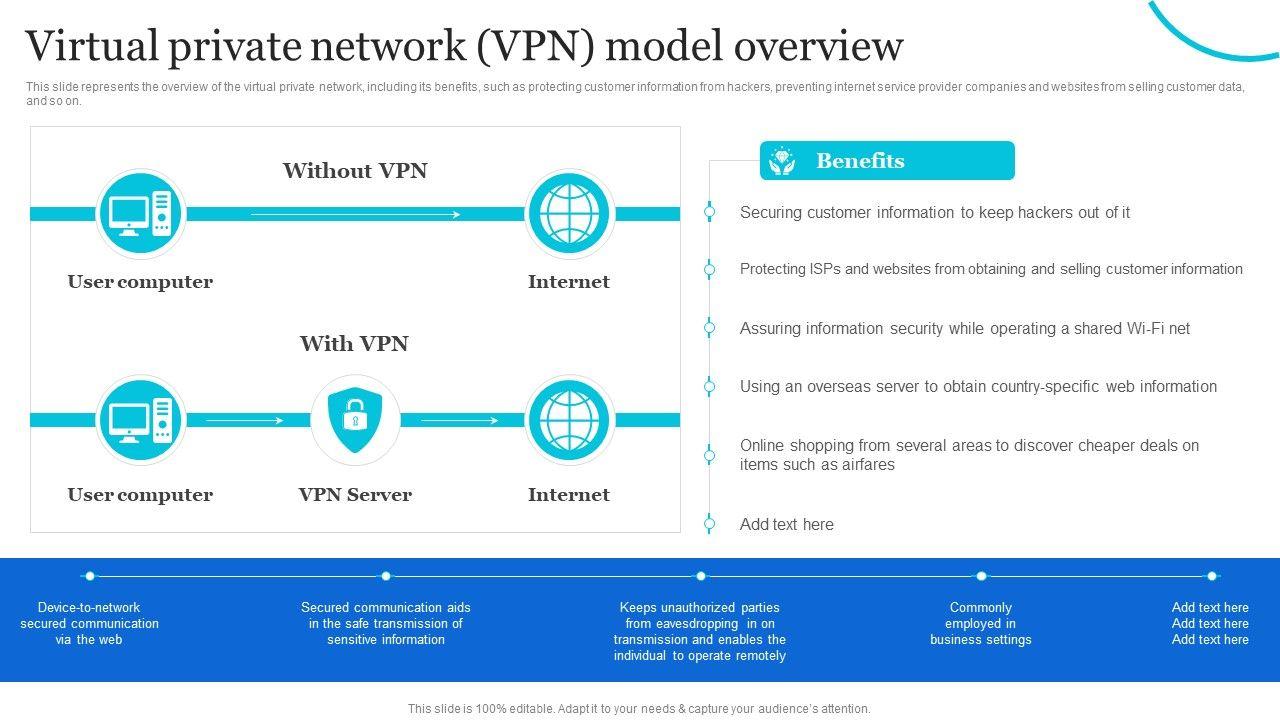 Virtual private network (VPN) model overview

This slide represents the overview of the virtual private network, including its benefits, such as protecting customer information from hackers, preventing internet service provider companies and websites from selling customer data, and so on.

Without VPN

User computer

Internet

With VPN

User computer

VPN Server

Internet

Benefits

Securing customer information to keep hackers out of it

Protecting ISPs and websites from obtaining and selling customer information

Assuring information security while operating a shared Wi-Fi net

Using an overseas server to obtain country-specific web information

Online shopping from several areas to discover cheaper deals on items such as airfares

Add text here

Device-to-network secured communication via the web

Secured communication aids in the safe transmission of sensitive information

Keeps unauthorized parties from eavesdropping in on transmission and enables the individual to operate remotely

Commonly employed in business settings

Add text here Add text here Add text here

This slide is 100% editable. Adapt it to your needs & capture your audience's attention.